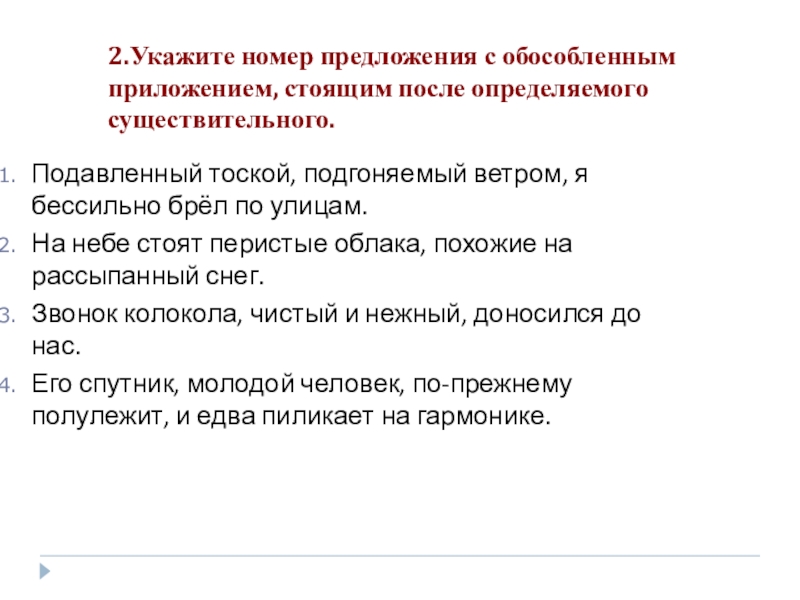 2.Укажите номер предложения с обособленным приложением, стоящим после определяемого существительного.

1. Подавленный тоской, подгоняемый ветром, я бессильно брёл по улицам.
2. На небе стоят перистые облака, похожие на рассыпанный снег.
3. Звонок колокола, чистый и нежный, доносился до нас.
4. Его спутник, молодой человек, по-прежнему полулежит, и едва пиликает на гармонике.